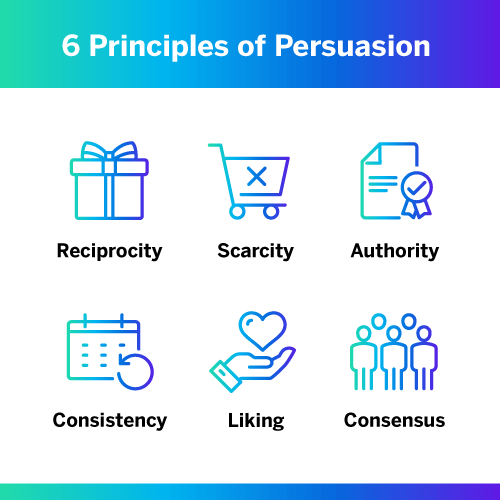 6 Principles of Persuasion

Reciprocity

Scarcity

Authority

Consistency

Liking

Consensus